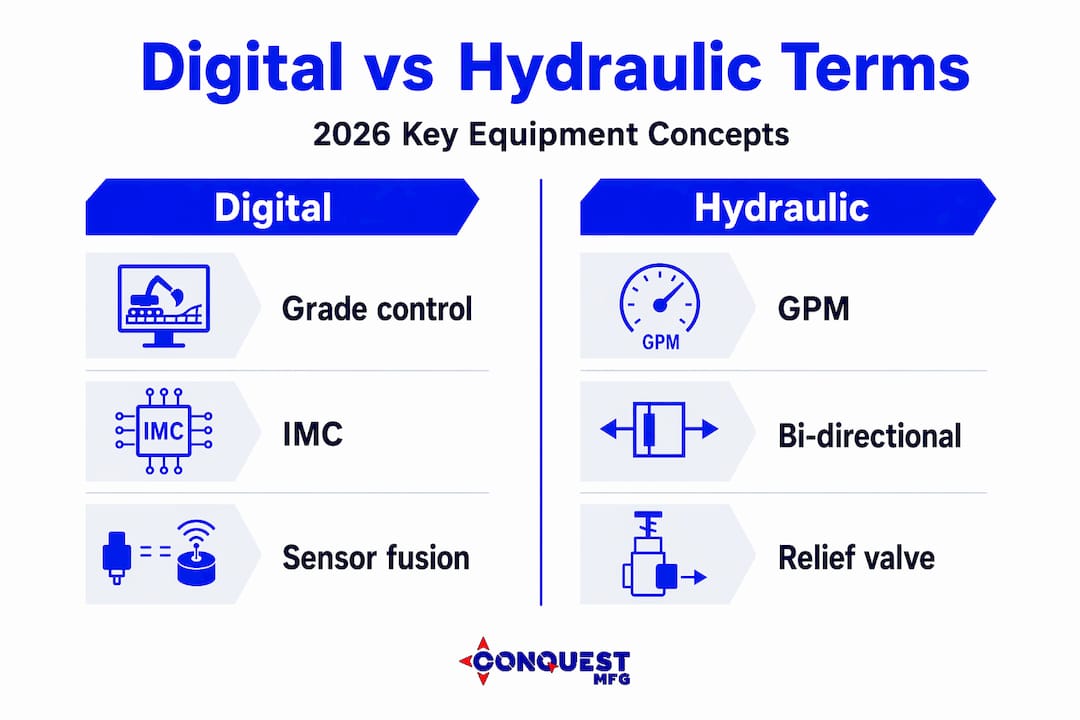 Digital vs Hydraulic Terms

2026 Key Equipment Concepts

Digital

Grade control

IMC

IMC

Sensor fusion

Hydraulic

GPM

GPM

Bi-directional

Relief valve

CONQUEST MFG